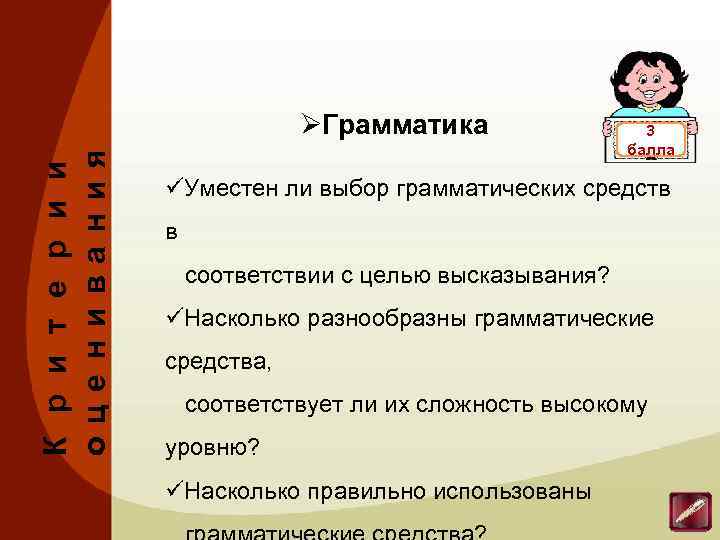 Критерии оценивания

➢Грамматика

3 балла

✓Уместен ли выбор грамматических средств в соответствии с целью высказывания?

✓Насколько разнообразны грамматические средства, соответствует ли их сложность высокому уровню?

✓Насколько правильно использованы грамматические средства?